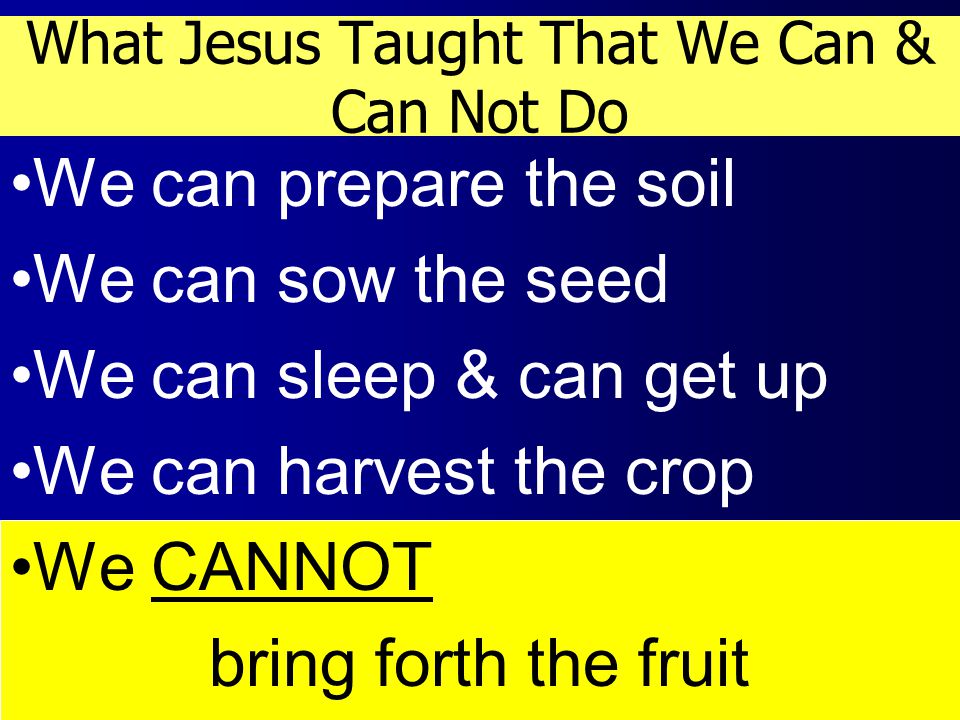 What Jesus Taught That We Can & Can Not Do

•We can prepare the soil

•We can sow the seed

•We can sleep & can get up

•We can harvest the crop

•We CANNOT bring forth the fruit